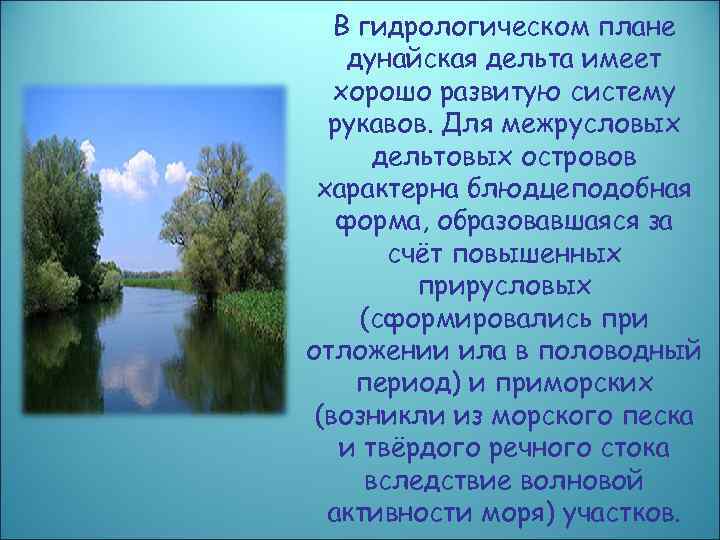 В гидрологическом плане дунайская дельта имеет хорошо развитую систему рукавов. Для межрусловых дельтовых островов характерна блюдцеподобная форма, образовавшаяся за счёт повышенных прирусловых (сформировались при отложении ила в половодный период) и приморских (возникли из морского песка и твёрдого речного стока вследствие волновой активности моря) участков.